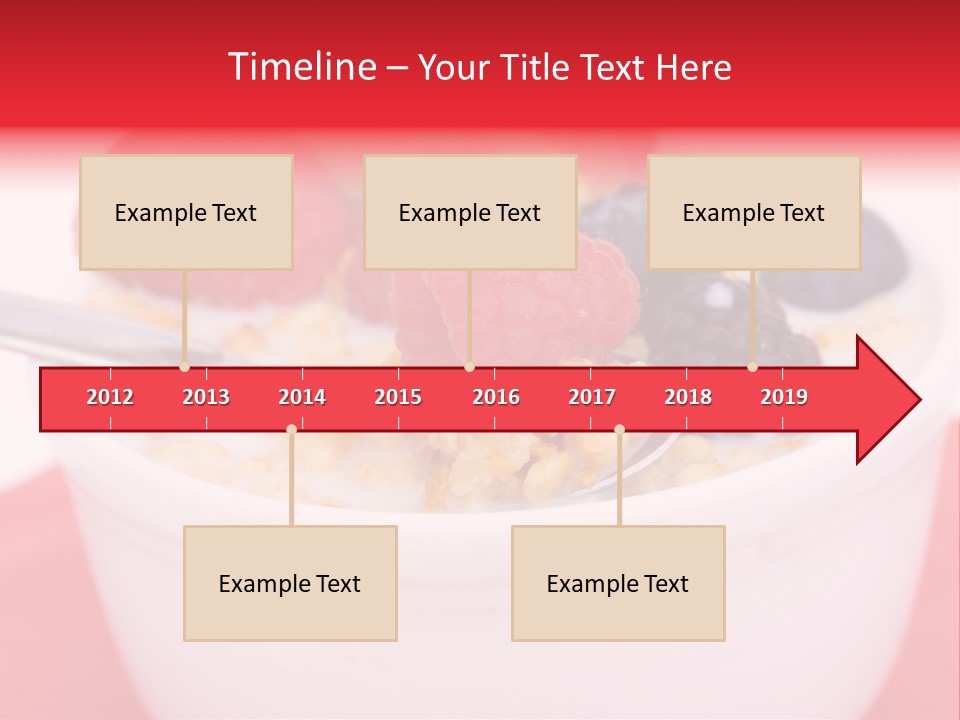 Timeline – Your Title Text Here

Example Text

Example Text

Example Text

2012 2013 2014 2015 2016 2017 2018 2019

Example Text

Example Text